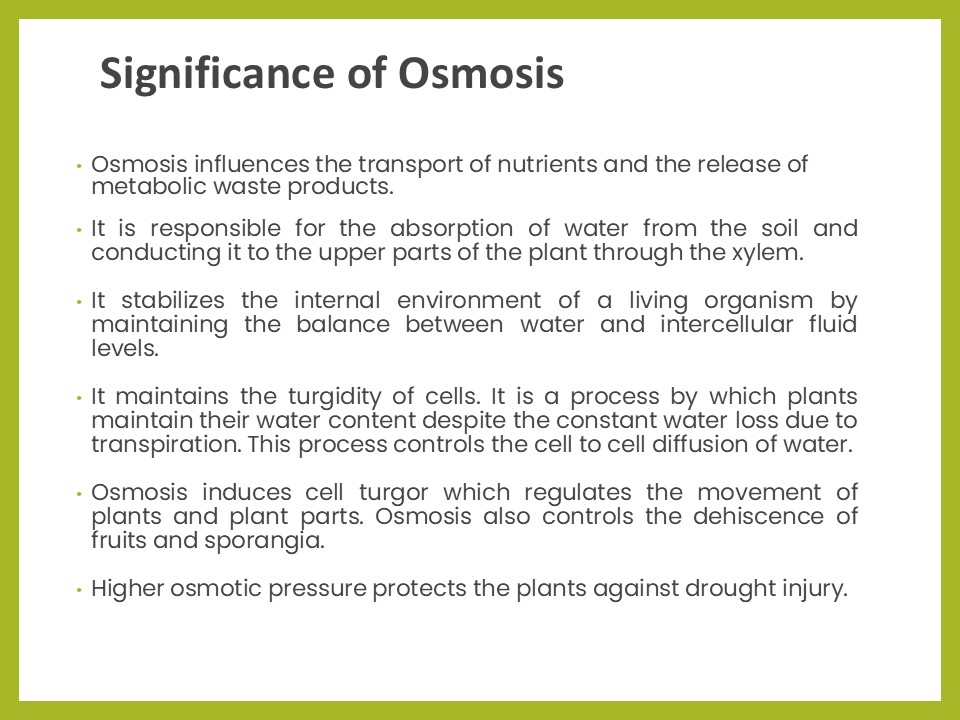 Significance of Osmosis

• Osmosis influences the transport of nutrients and the release of metabolic waste products.

• It is responsible for the absorption of water from the soil and conducting it to the upper parts of the plant through the xylem.

• It stabilizes the internal environment of a living organism by maintaining the balance between water and intercellular fluid levels.

• It maintains the turgidity of cells. It is a process by which plants maintain their water content despite the constant water loss due to transpiration. This process controls the cell to cell diffusion of water.

• Osmosis induces cell turgor which regulates the movement of plants and plant parts. Osmosis also controls the dehiscence of fruits and sporangia.

• Higher osmotic pressure protects the plants against drought injury.